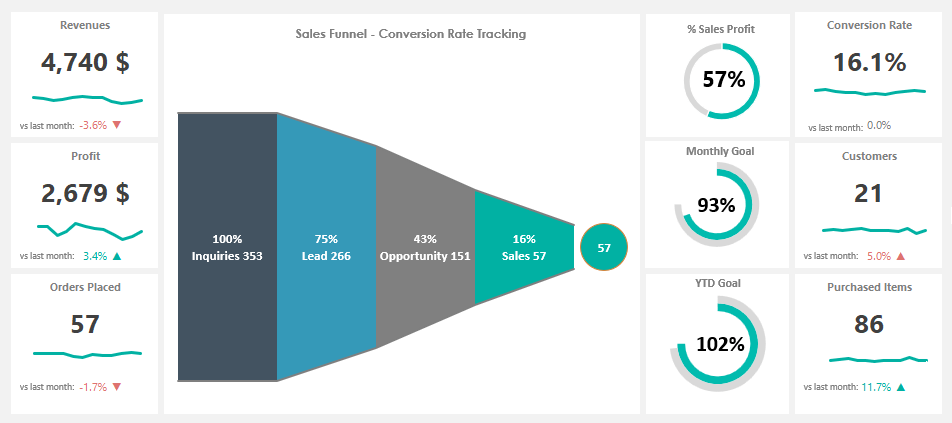 Revenues
4,740 $
vs last month: -3.6% ▼

Profit
2,679 $
vs last month: 3.4% ▲

Orders Placed
57
vs last month: -1.7% ▼

Sales Funnel - Conversion Rate Tracking

100%
Inquiries 353

75%
Lead 266

43%
Opportunity 151

16%
Sales 57

57

% Sales Profit
57%

Monthly Goal
93%

YTD Goal
102%

Conversion Rate
16.1%
vs last month: 0.0%

Customers
21
vs last month: 5.0% ▲

Purchased Items
86
vs last month: 11.7% ▲